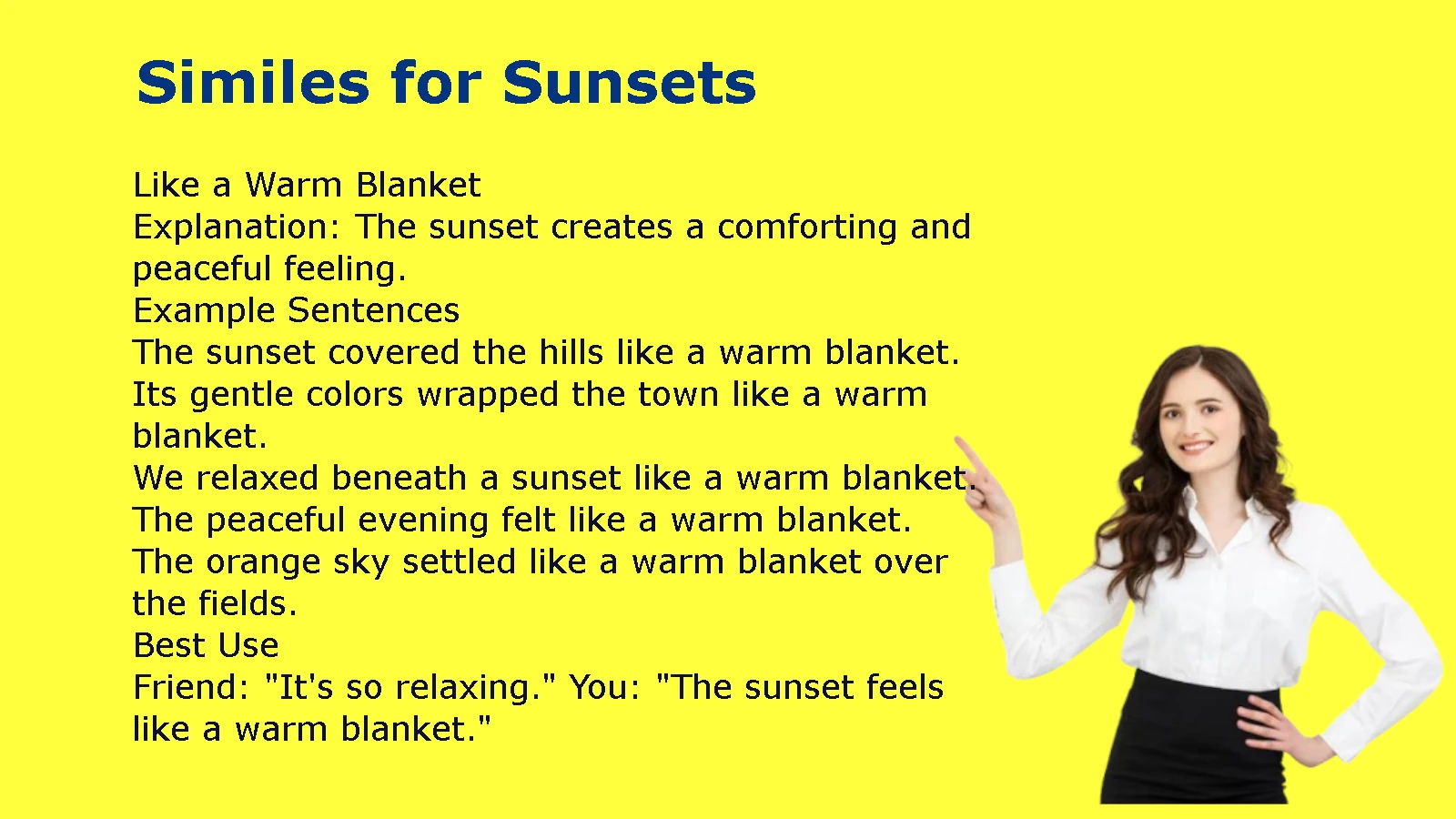 Similes for Sunsets

Like a Warm Blanket
Explanation: The sunset creates a comforting and peaceful feeling.
Example Sentences
The sunset covered the hills like a warm blanket.
Its gentle colors wrapped the town like a warm blanket.
We relaxed beneath a sunset like a warm blanket.
The peaceful evening felt like a warm blanket.
The orange sky settled like a warm blanket over the fields.
Best Use
Friend: "It's so relaxing." You: "The sunset feels like a warm blanket."